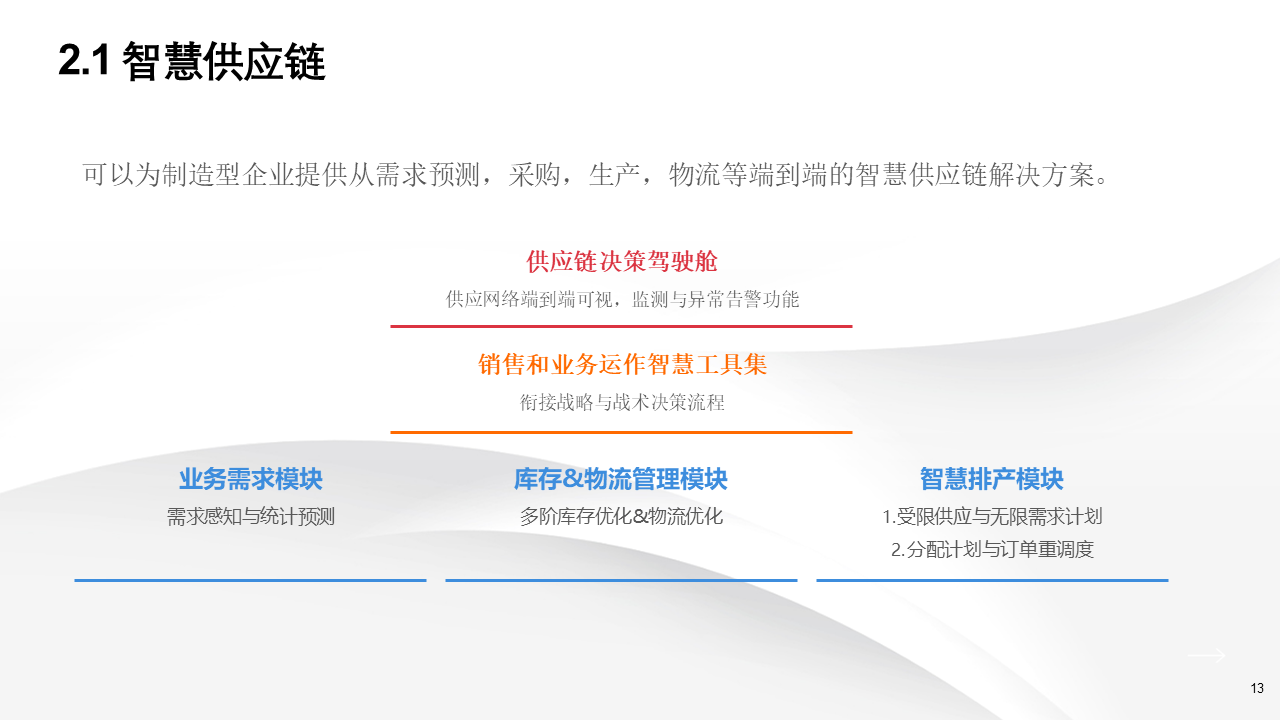 2.1 智慧供应链

可以为制造型企业提供从需求预测，采购，生产，物流等端到端的智慧供应链解决方案。

供应链决策驾驶舱
供应网络端到端可视，监测与异常告警功能

销售和业务运作智慧工具集
衔接战略与战术决策流程

业务需求模块
需求感知与统计预测

库存&物流管理模块
多阶库存优化&物流优化

智慧排产模块
1.受限供应与无限需求计划
2.分配计划与订单重调度

13